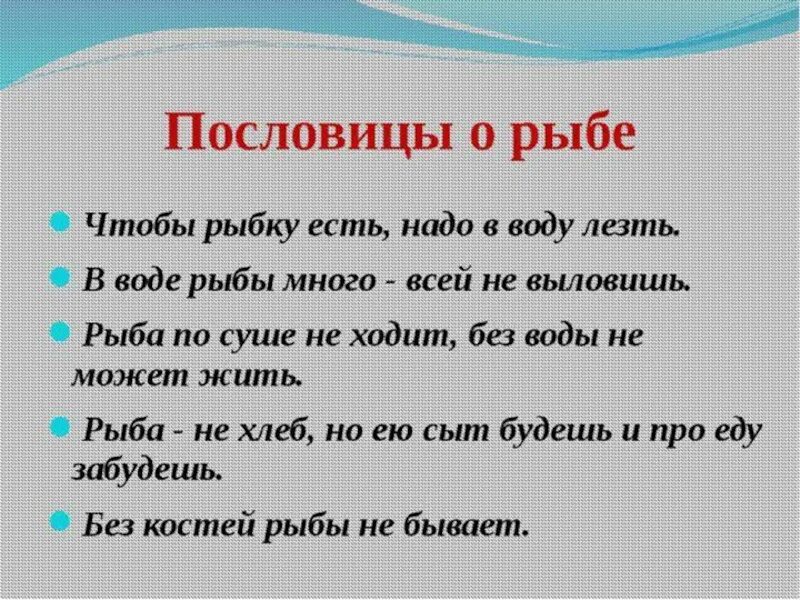 Пословицы о рыбе

Чтобы рыбку есть, надо в воду лезть.

В воде рыбы много - всей не выловишь.

Рыба по суше не ходит, без воды не может жить.

Рыба - не хлеб, но ею сыт будешь и про еду забудешь.

Без костей рыбы не бывает.